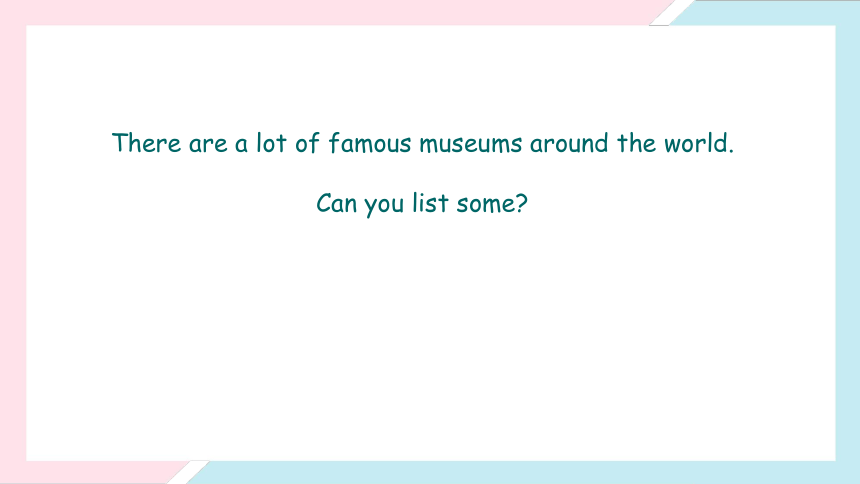 There are a lot of famous museums around the world.

Can you list some?